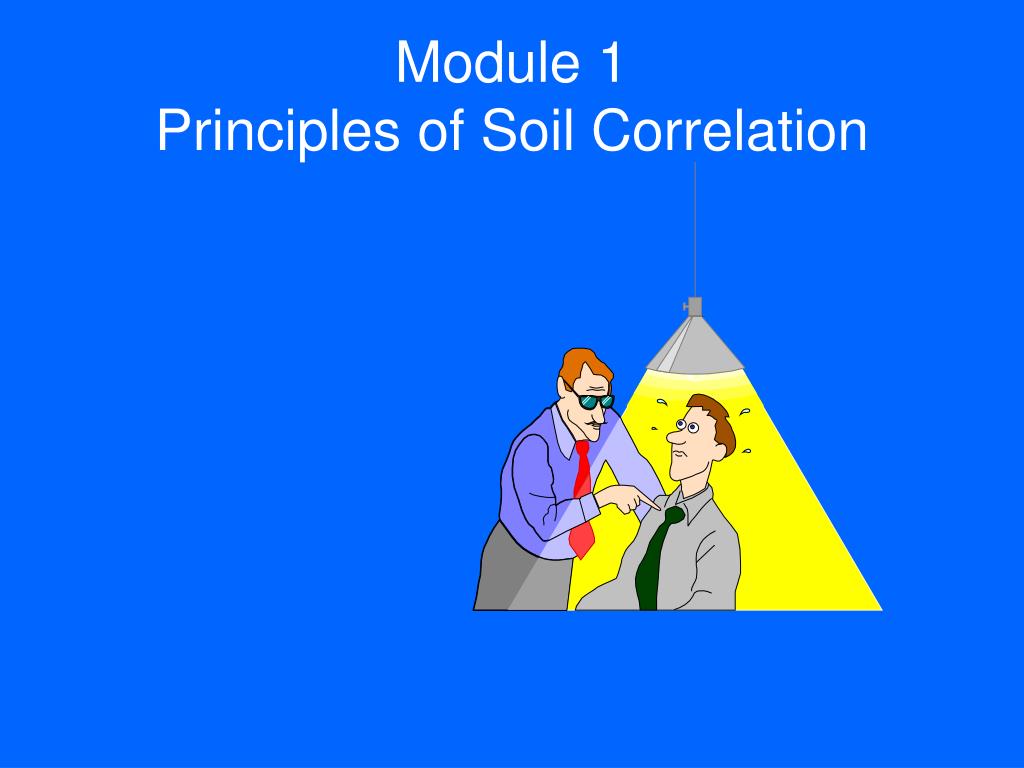 Module 1
Principles of Soil Correlation